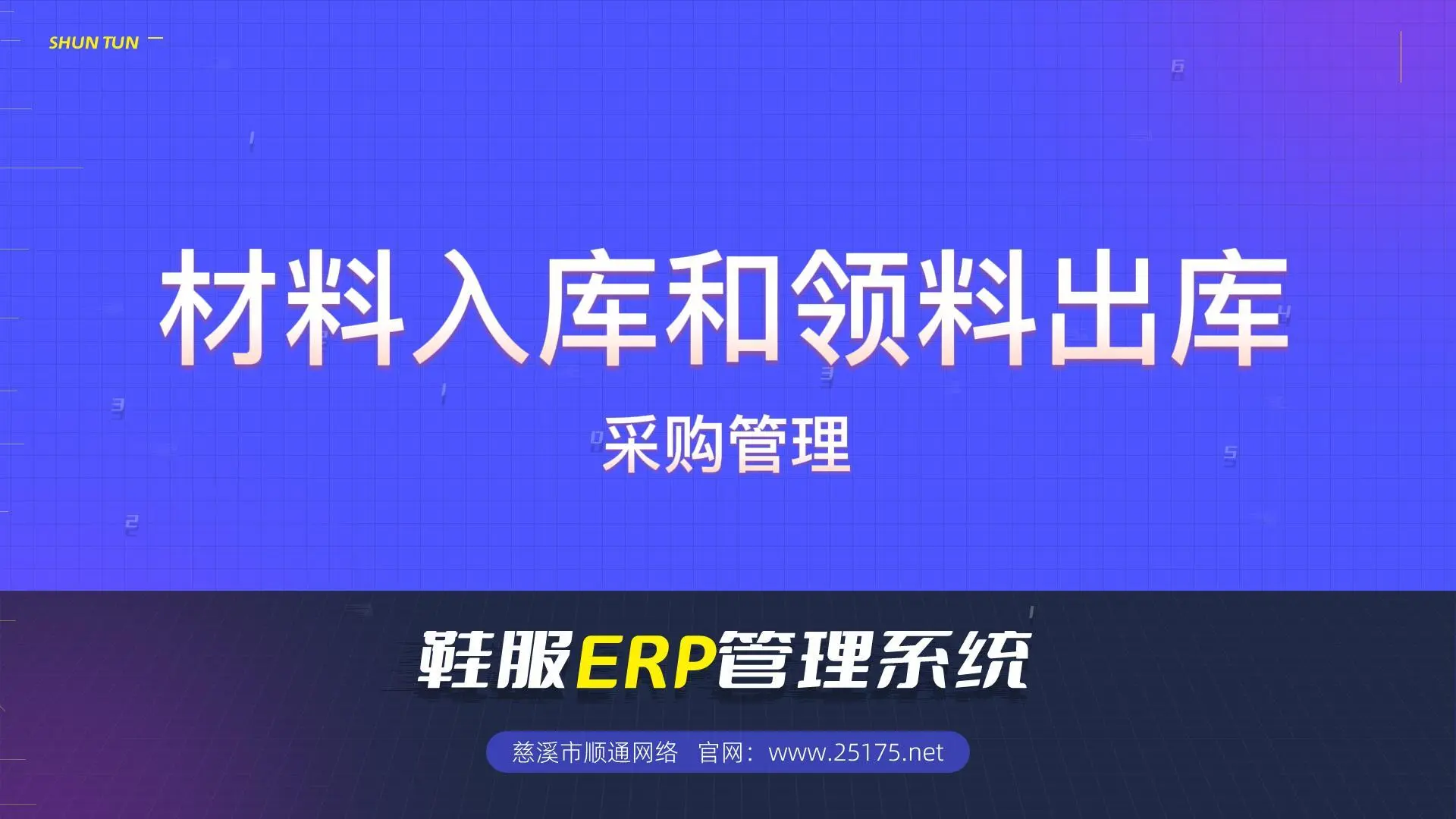 SHUN TUN

材料入库和领料出库

采购管理

鞋服ERP管理系统

慈溪市顺通网络 官网：www.25175.net